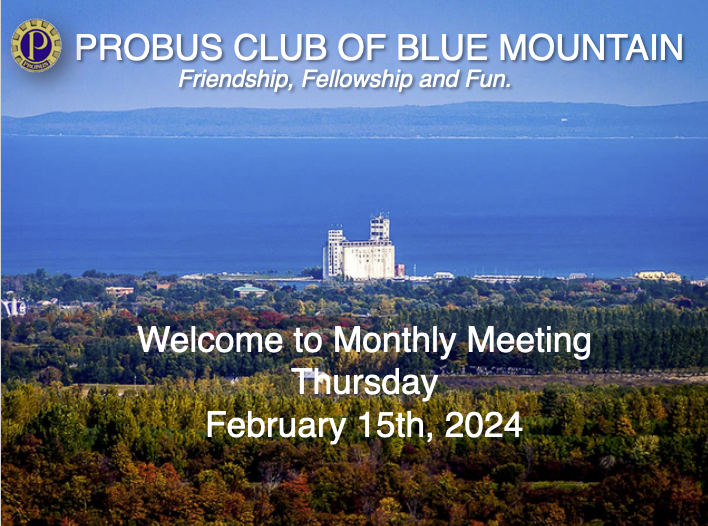 P
PROBUS

PROBUS CLUB OF BLUE MOUNTAIN
Friendship, Fellowship and Fun.

Welcome to Monthly Meeting
Thursday
February 15th, 2024